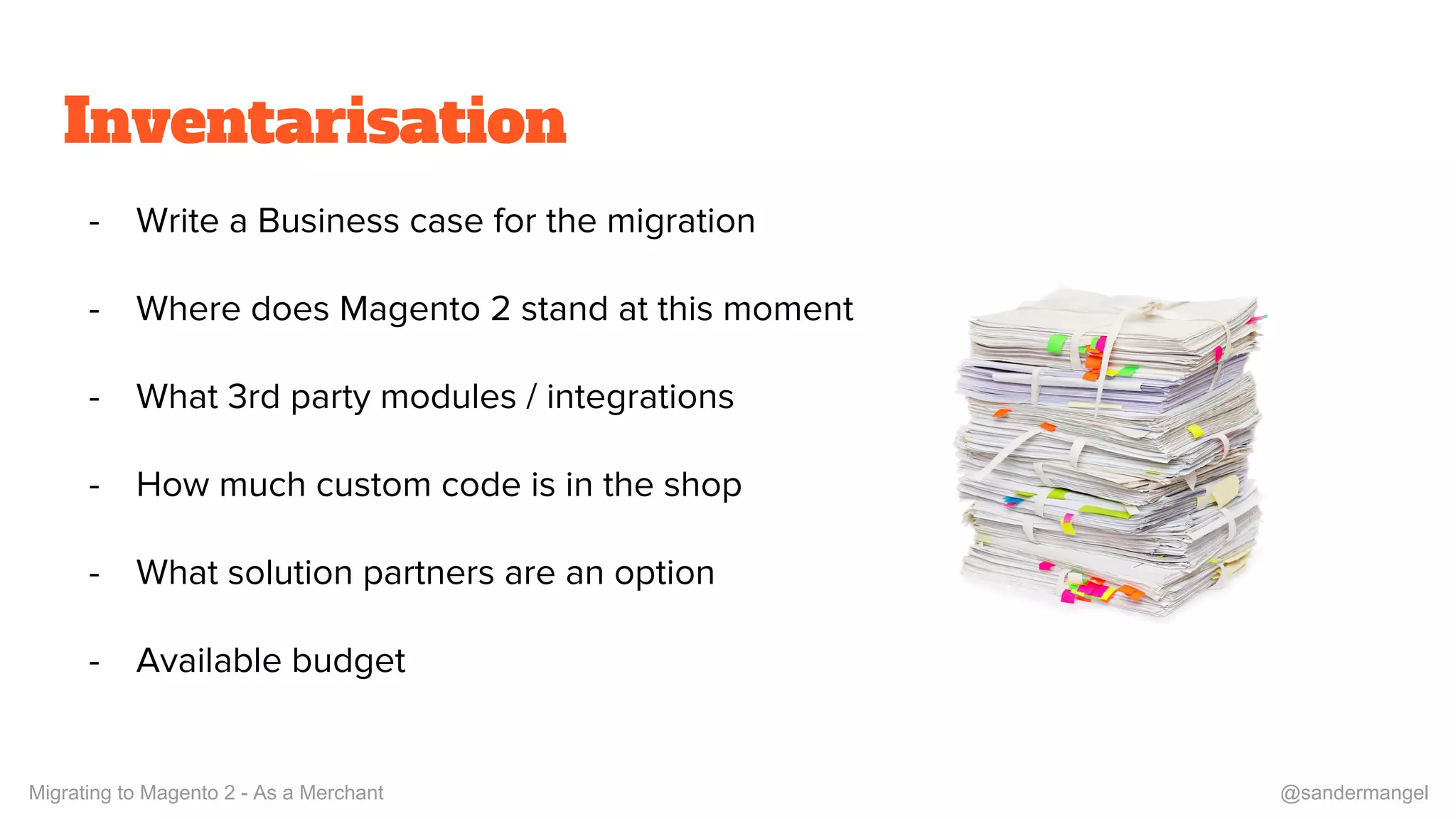 Inventarisation

- Write a Business case for the migration
- Where does Magento 2 stand at this moment
- What 3rd party modules / integrations
- How much custom code is in the shop
- What solution partners are an option
- Available budget

Migrating to Magento 2 - As a Merchant

@sandermangel